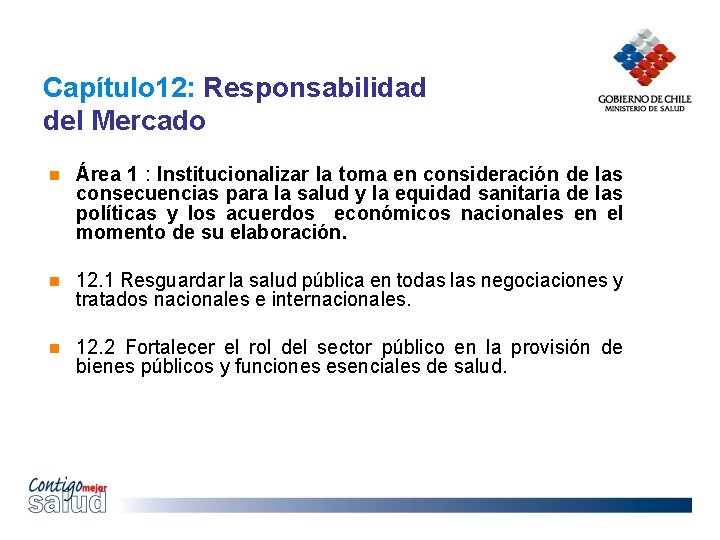 GOBIERNO DE CHILE
MINISTERIO DE SALUD

Capítulo12: Responsabilidad del Mercado

Área 1 : Institucionalizar la toma en consideración de las consecuencias para la salud y la equidad sanitaria de las políticas y los acuerdos económicos nacionales en el momento de su elaboración.

12.1 Resguardar la salud pública en todas las negociaciones y tratados nacionales e internacionales.

12.2 Fortalecer el rol del sector público en la provisión de bienes públicos y funciones esenciales de salud.

Contigo mejor salud